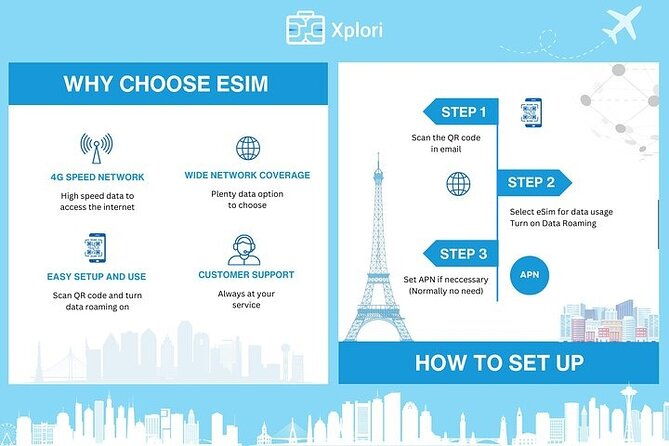 Xplori

WHY CHOOSE ESIM

4G SPEED NETWORK

High speed data to access the internet

WIDE NETWORK COVERAGE

Plenty data option to choose

EASY SETUP AND USE

Scan QR code and turn data roaming on

CUSTOMER SUPPORT

Always at your service

STEP 1

Scan the QR code in email

STEP 2

Select eSim for data usage
Turn on Data Roaming

STEP 3

Set APN if neccessary
(Normally no need)

APN

HOW TO SET UP